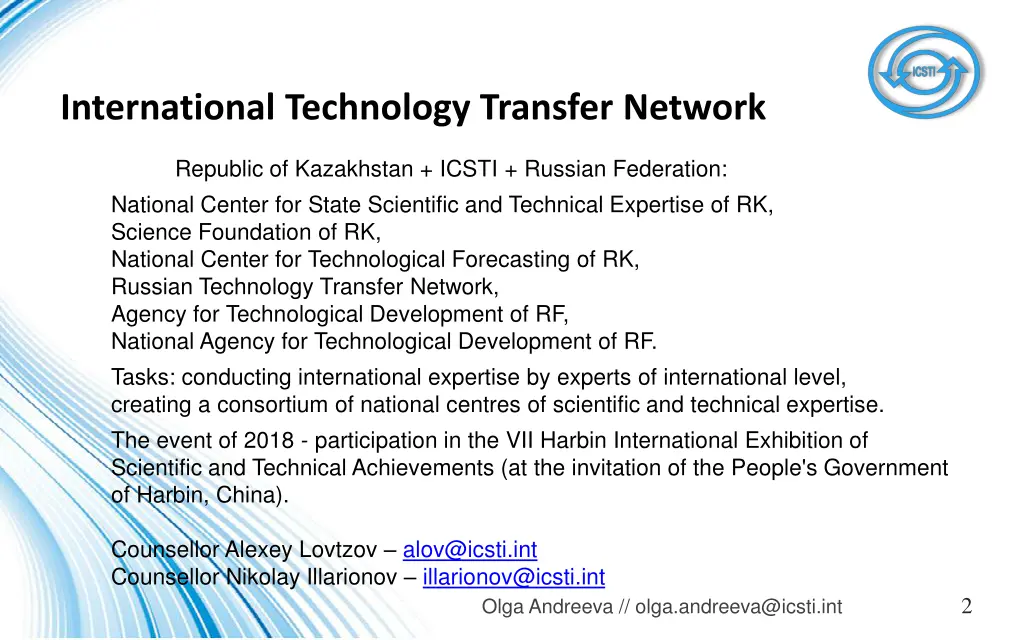 ICSTI

International Technology Transfer Network

Republic of Kazakhstan + ICSTI + Russian Federation:

National Center for State Scientific and Technical Expertise of RK,
Science Foundation of RK,
National Center for Technological Forecasting of RK,
Russian Technology Transfer Network,
Agency for Technological Development of RF,
National Agency for Technological Development of RF.

Tasks: conducting international expertise by experts of international level, creating a consortium of national centres of scientific and technical expertise.

The event of 2018 - participation in the VII Harbin International Exhibition of Scientific and Technical Achievements (at the invitation of the People's Government of Harbin, China).

Counsellor Alexey Lovtzov – alov@icsti.int
Counsellor Nikolay Illarionov – illarionov@icsti.int

Olga Andreeva // olga.andreeva@icsti.int

2